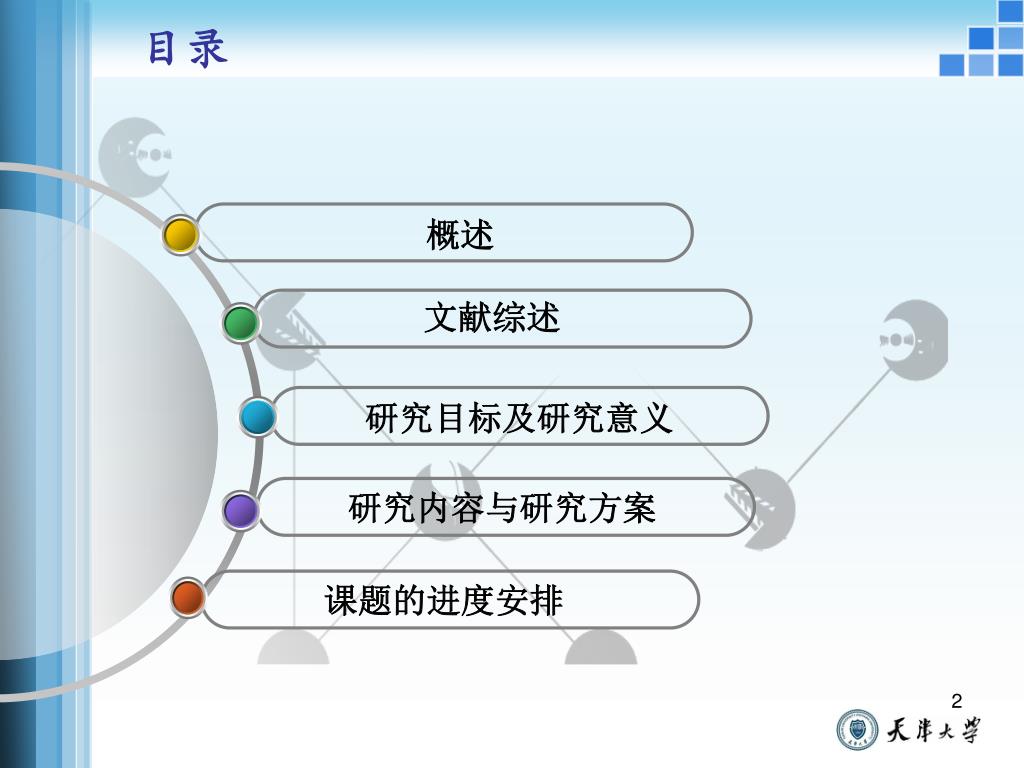 目录

概述

文献综述

研究目标及研究意义

研究内容与研究方案

课题的进度安排

2

天津大学